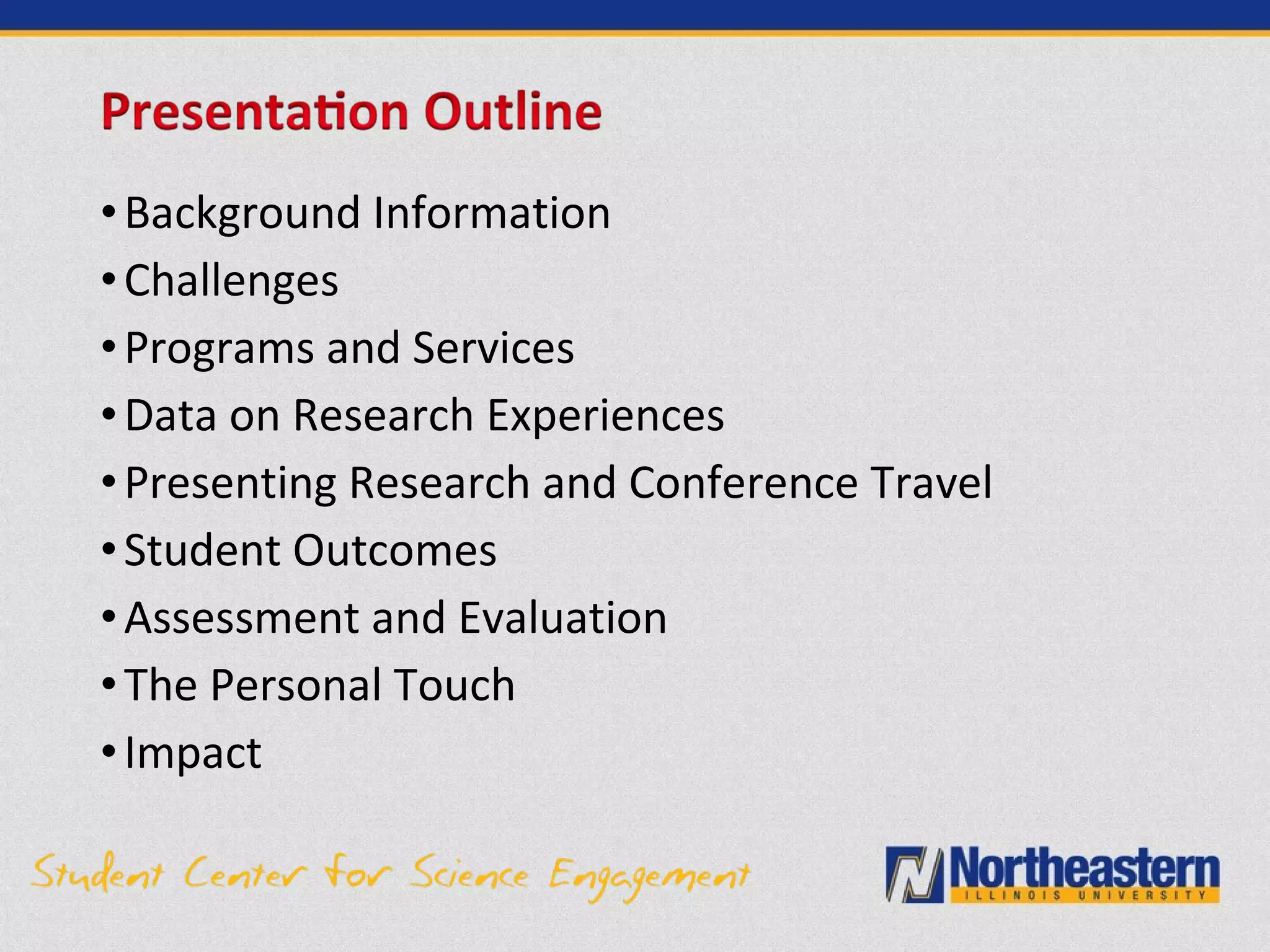 Presentation Outline

• Background Information
• Challenges
• Programs and Services
• Data on Research Experiences
• Presenting Research and Conference Travel
• Student Outcomes
• Assessment and Evaluation
• The Personal Touch
• Impact

Student Center for Science Engagement

Northeastern ILLINOIS UNIVERSITY